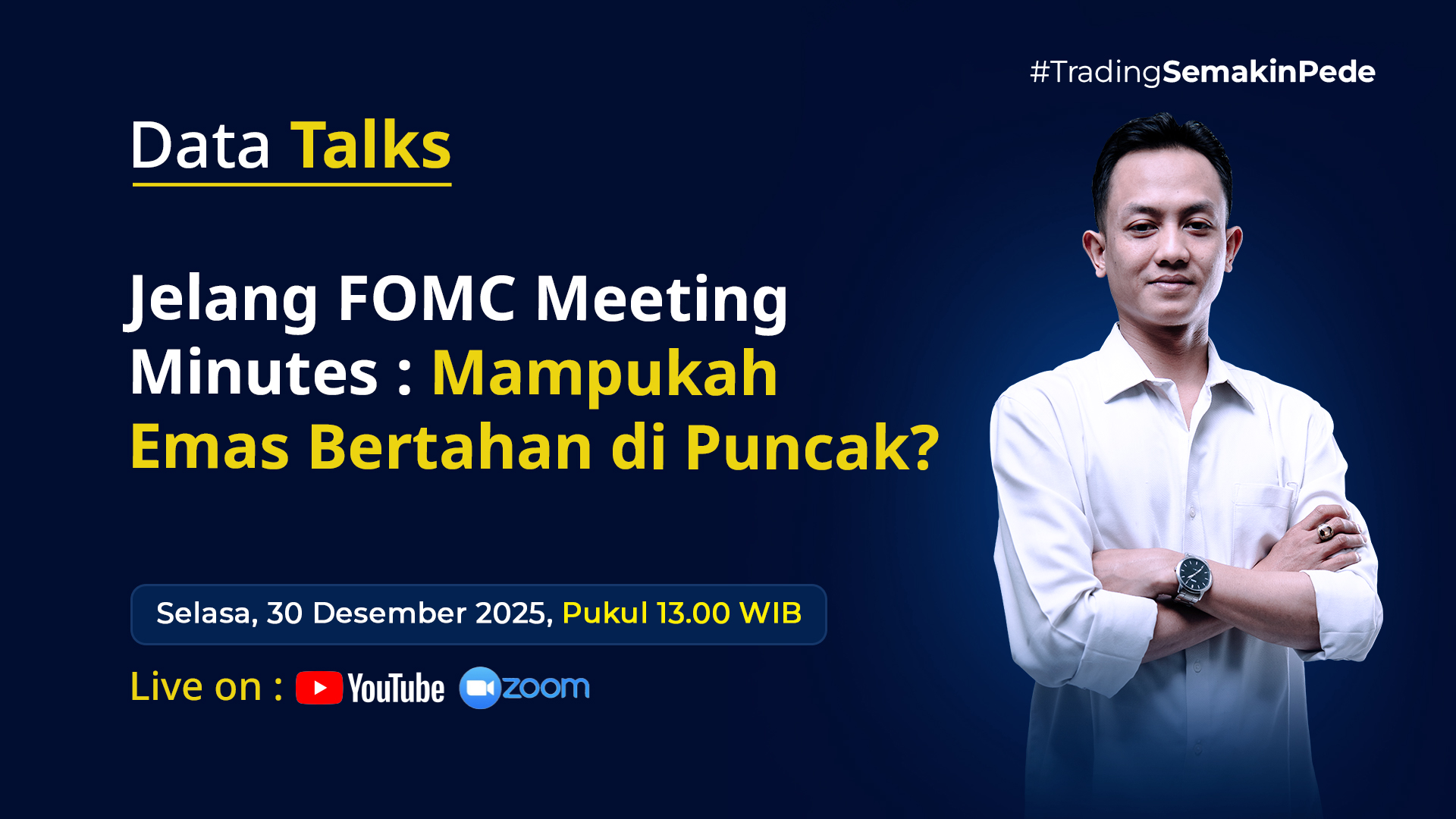 #TradingSemakinPede

Data Talks

Jelang FOMC Meeting Minutes : Mampukah Emas Bertahan di Puncak?

Selasa, 30 Desember 2025, Pukul 13.00 WIB

Live on : YouTube zoom